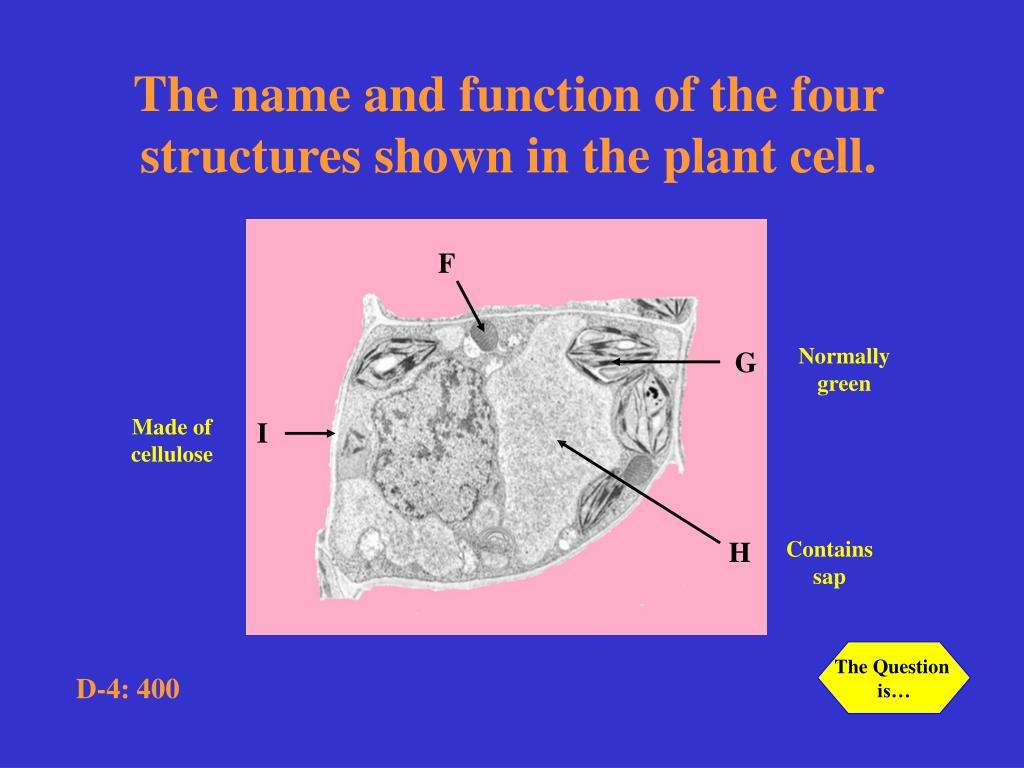 The name and function of the four structures shown in the plant cell.

F

G

Normally green

Made of cellulose

I

H

Contains sap

D-4: 400

The Question is…